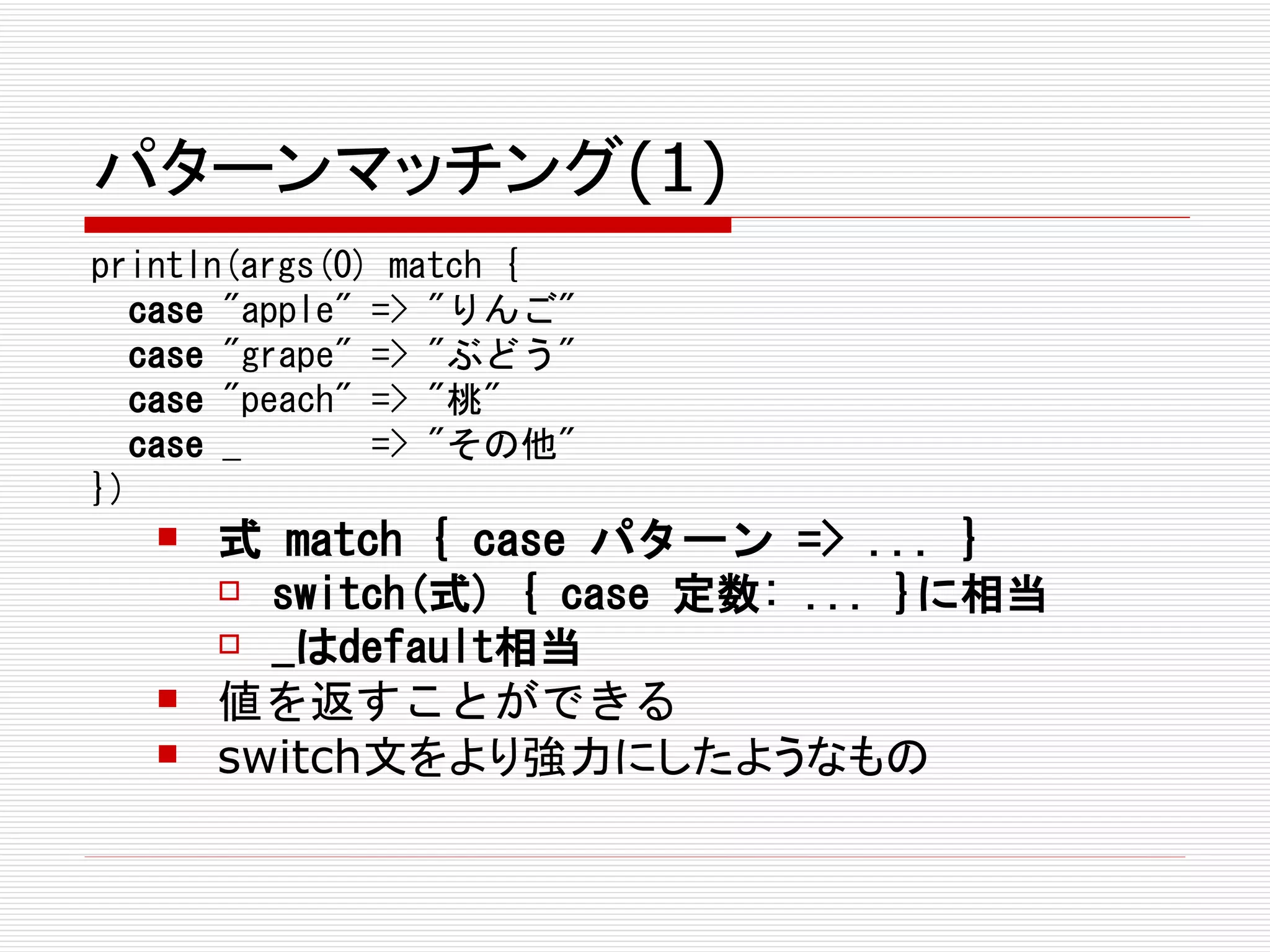 パターンマッチング(1)

println(args(0) match {
  case "apple" => "りんご"
  case "grape" => "ぶどう"
  case "peach" => "桃"
  case _       => "その他"
})

■ 式 match { case パターン => ... }
□ switch(式) { case 定数: ... }に相当
□ _はdefault相当
■ 値を返すことができる
■ switch文をより強力にしたようなもの